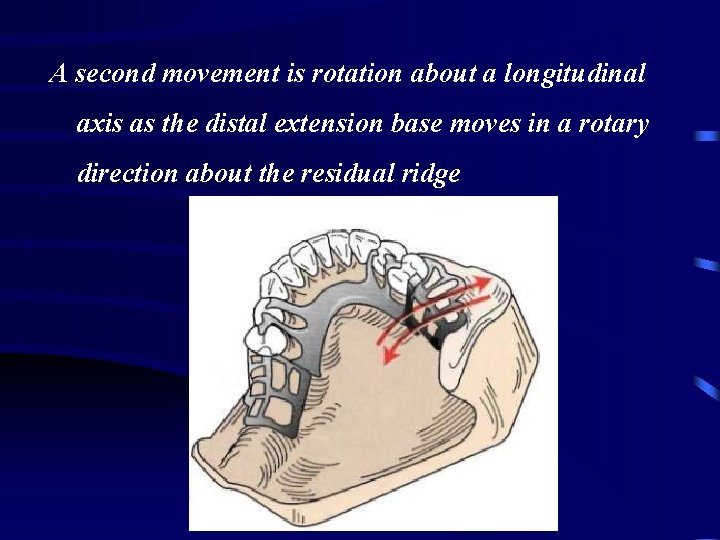 A second movement is rotation about a longitudinal axis as the distal extension base moves in a rotary direction about the residual ridge